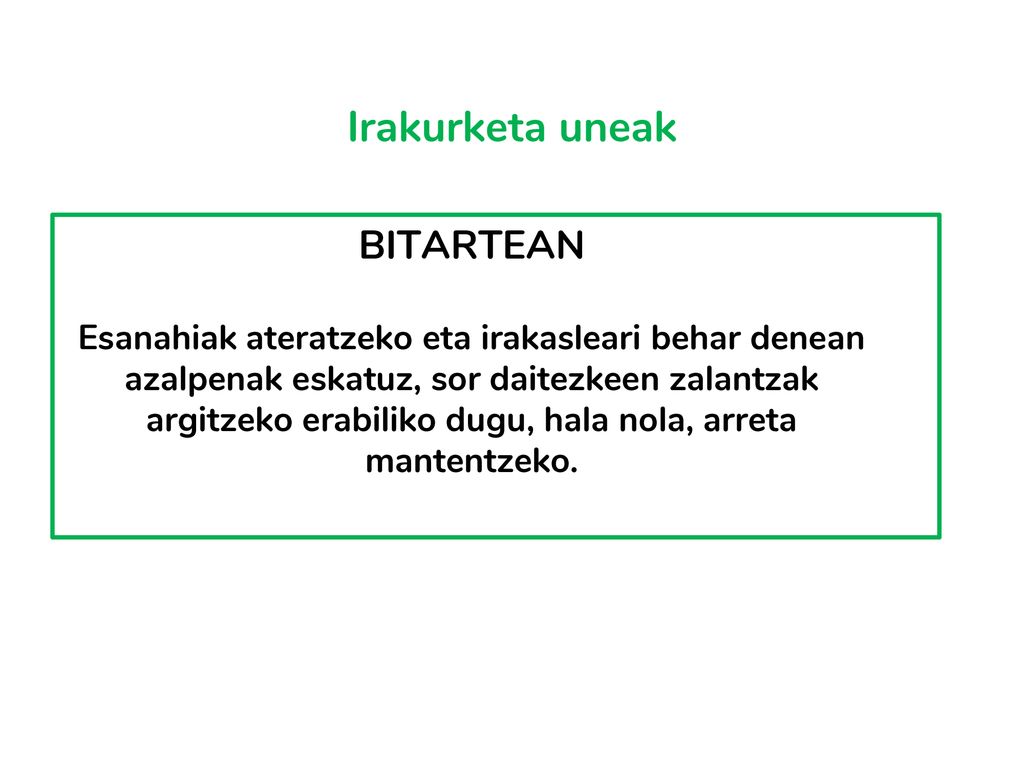 Irakurketa uneak

BITARTEAN

Esanahiak ateratzeko eta irakasleari behar denean azalpenak eskatuz, sor daitezkeen zalantzak argitzeko erabiliko dugu, hala nola, arreta mantentzeko.